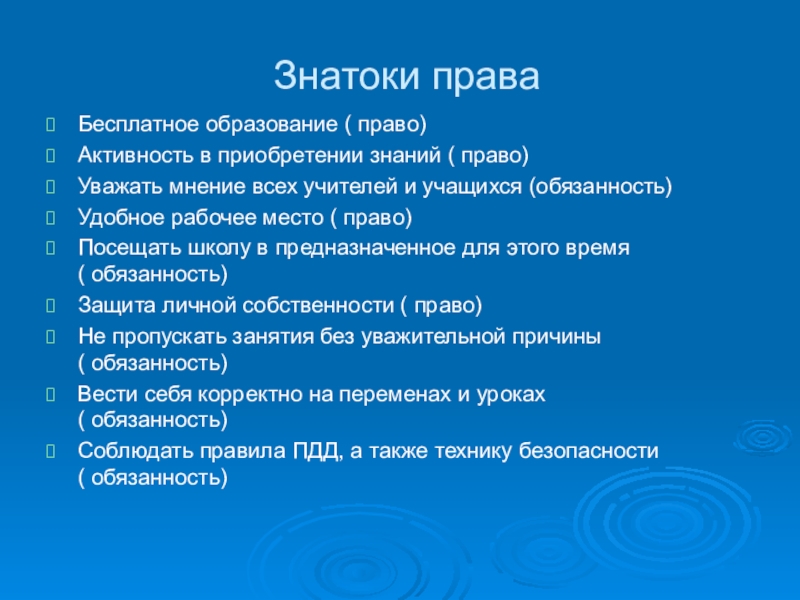 Знатоки права

Бесплатное образование ( право)

Активность в приобретении знаний ( право)

Уважать мнение всех учителей и учащихся (обязанность)

Удобное рабочее место ( право)

Посещать школу в предназначенное для этого время ( обязанность)

Защита личной собственности ( право)

Не пропускать занятия без уважительной причины ( обязанность)

Вести себя корректно на переменах и уроках ( обязанность)

Соблюдать правила ПДД, а также технику безопасности ( обязанность)